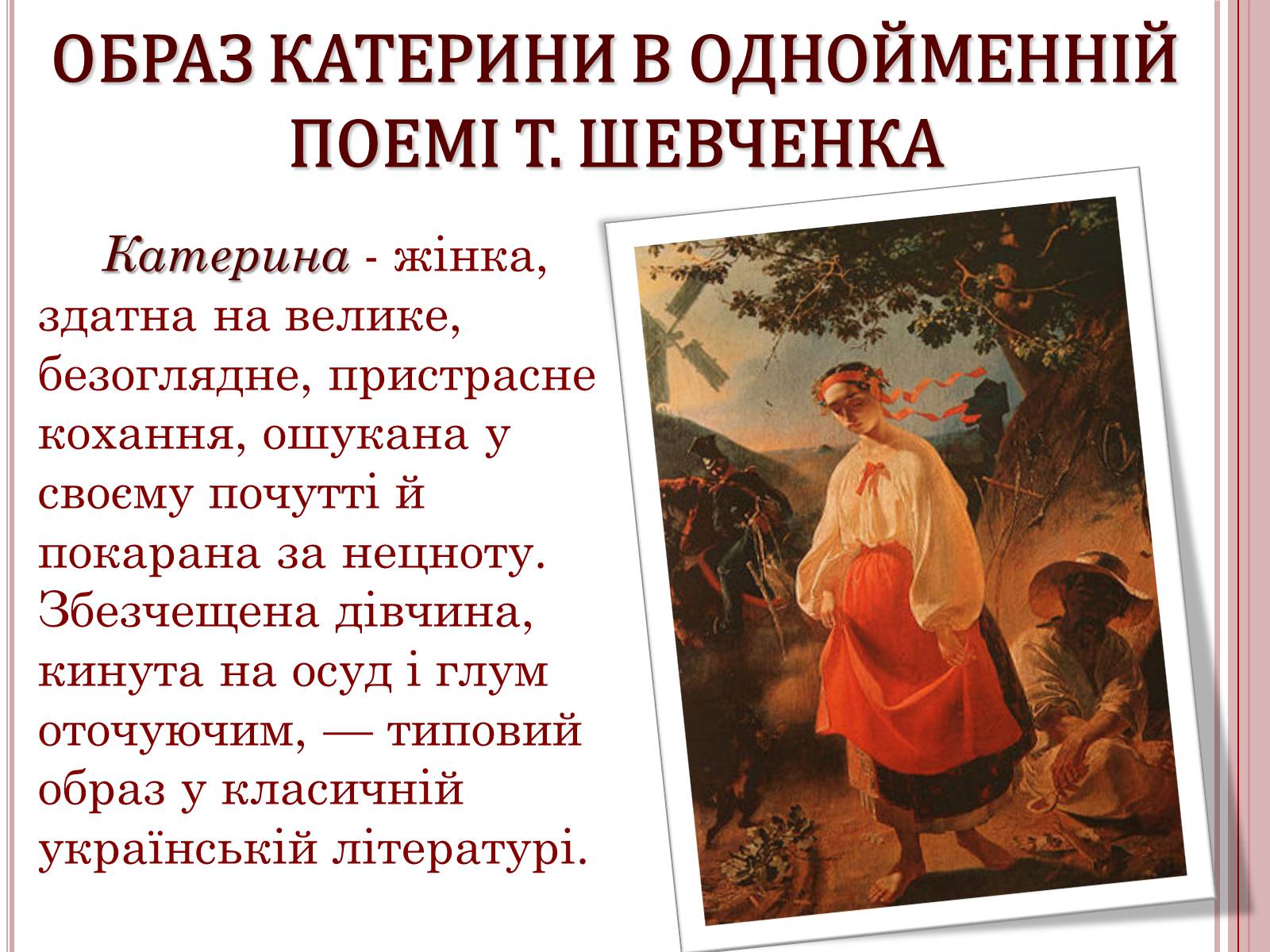 ОБРАЗ КАТЕРИНИ В ОДНОЙМЕННІЙ ПОЕМІ Т. ШЕВЧЕНКА

Катерина - жінка, здатна на велике, безоглядне, пристрасне кохання, ошукана у своєму почутті й покарана за нецноту. Збезчещена дівчина, кинута на осуд і глум оточуючим, — типовий образ у класичній українській літературі.